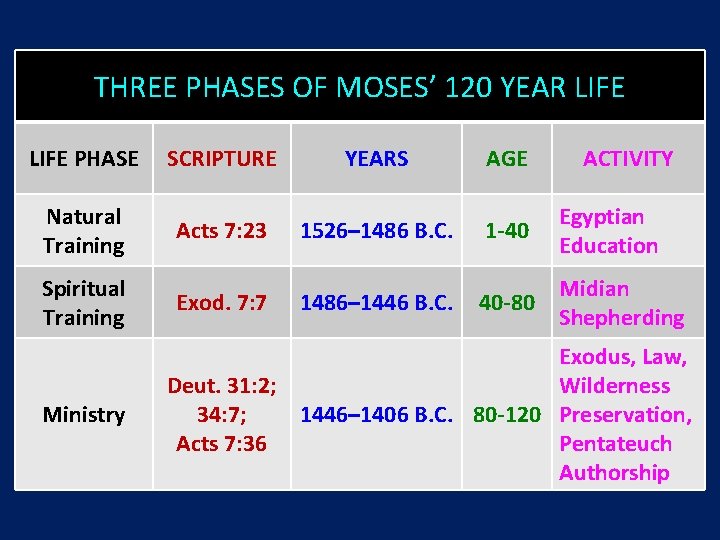 THREE PHASES OF MOSES' 120 YEAR LIFE

| LIFE PHASE | SCRIPTURE | YEARS | AGE | ACTIVITY |
|---|---|---|---|---|
| Natural Training | Acts 7:23 | 1526–1486 B.C. | 1-40 | Egyptian Education |
| Spiritual Training | Exod. 7:7 | 1486–1446 B.C. | 40-80 | Midian Shepherding |
| Ministry | Deut. 31:2; 34:7; Acts 7:36 | 1446–1406 B.C. | 80-120 | Exodus, Law, Wilderness Preservation, Pentateuch Authorship |